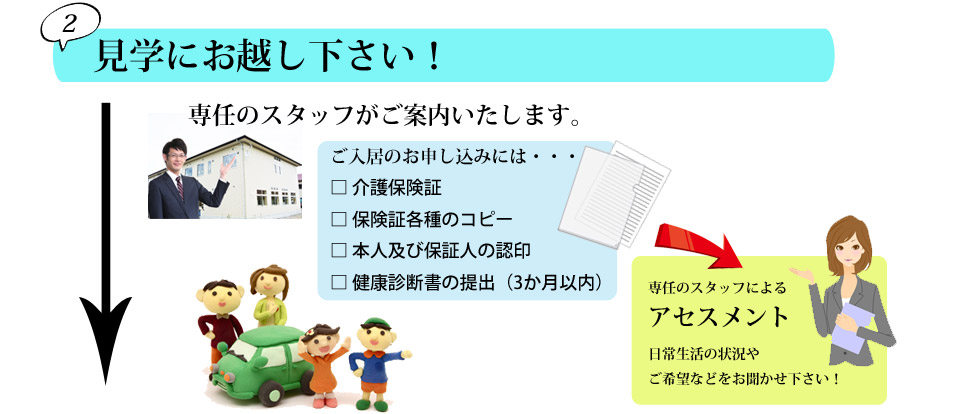 2

見学にお越し下さい！

専任のスタッフがご案内いたします。

ご入居のお申し込みには・・・
□ 介護保険証
□ 保険証各種のコピー
□ 本人及び保証人の認印
□ 健康診断書の提出（3か月以内）

専任のスタッフによる
アセスメント
日常生活の状況や
ご希望などをお聞かせ下さい！